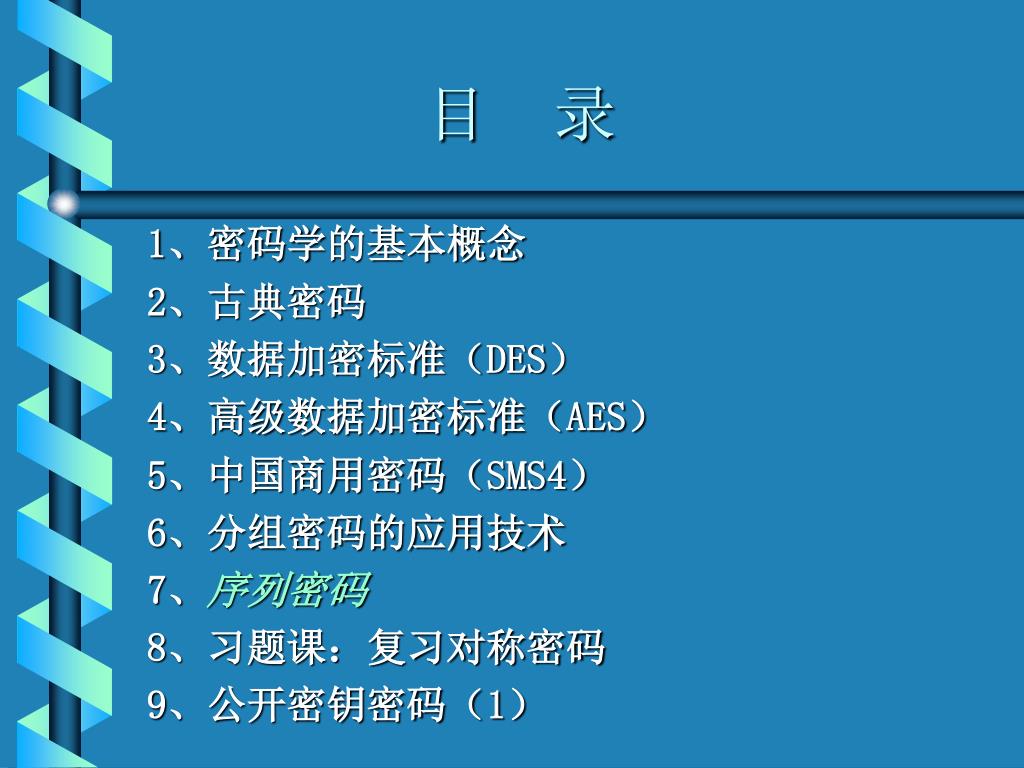 目　录

1、密码学的基本概念
2、古典密码
3、数据加密标准（DES）
4、高级数据加密标准（AES）
5、中国商用密码（SMS4）
6、分组密码的应用技术
7、序列密码
8、习题课：复习对称密码
9、公开密钥密码（1）